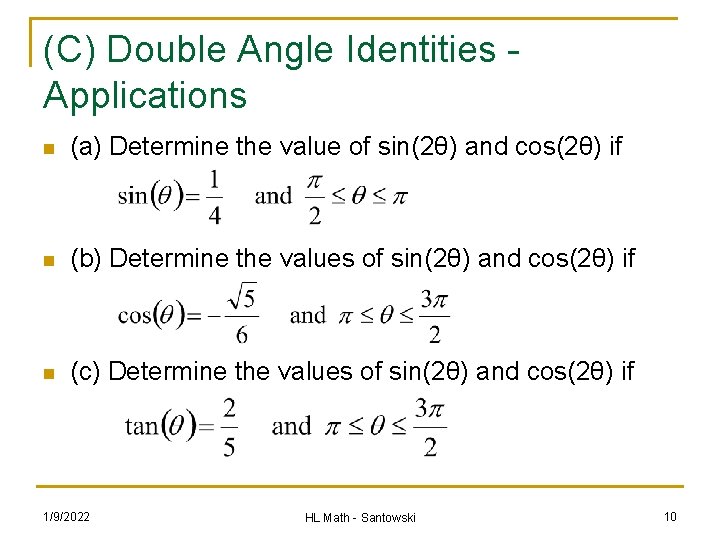 (C) Double Angle Identities - Applications

(a) Determine the value of sin(2θ) and cos(2θ) if

$\sin(\theta)=\frac{1}{4}$ and $\frac{\pi}{2}\leq\theta\leq\pi$

(b) Determine the values of sin(2θ) and cos(2θ) if

$\cos(\theta)=-\frac{\sqrt{5}}{6}$ and $\pi\leq\theta\leq\frac{3\pi}{2}$

(c) Determine the values of sin(2θ) and cos(2θ) if

$\tan(\theta)=\frac{2}{5}$ and $\pi\leq\theta\leq\frac{3\pi}{2}$

1/9/2022

HL Math - Santowski

10